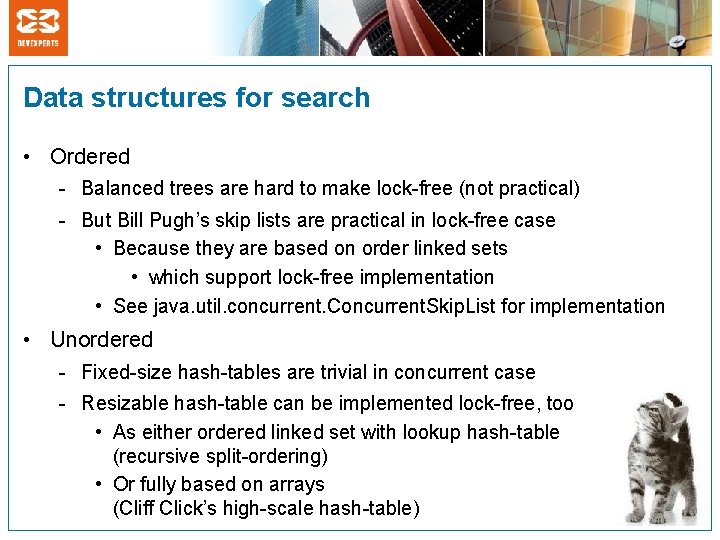 DEVEXPERTS

Data structures for search

• Ordered
- Balanced trees are hard to make lock-free (not practical)
- But Bill Pugh's skip lists are practical in lock-free case
• Because they are based on order linked sets
• which support lock-free implementation
• See java.util.concurrent.ConcurrentSkipList for implementation

• Unordered
- Fixed-size hash-tables are trivial in concurrent case
- Resizable hash-table can be implemented lock-free, too
• As either ordered linked set with lookup hash-table (recursive split-ordering)
• Or fully based on arrays (Cliff Click's high-scale hash-table)